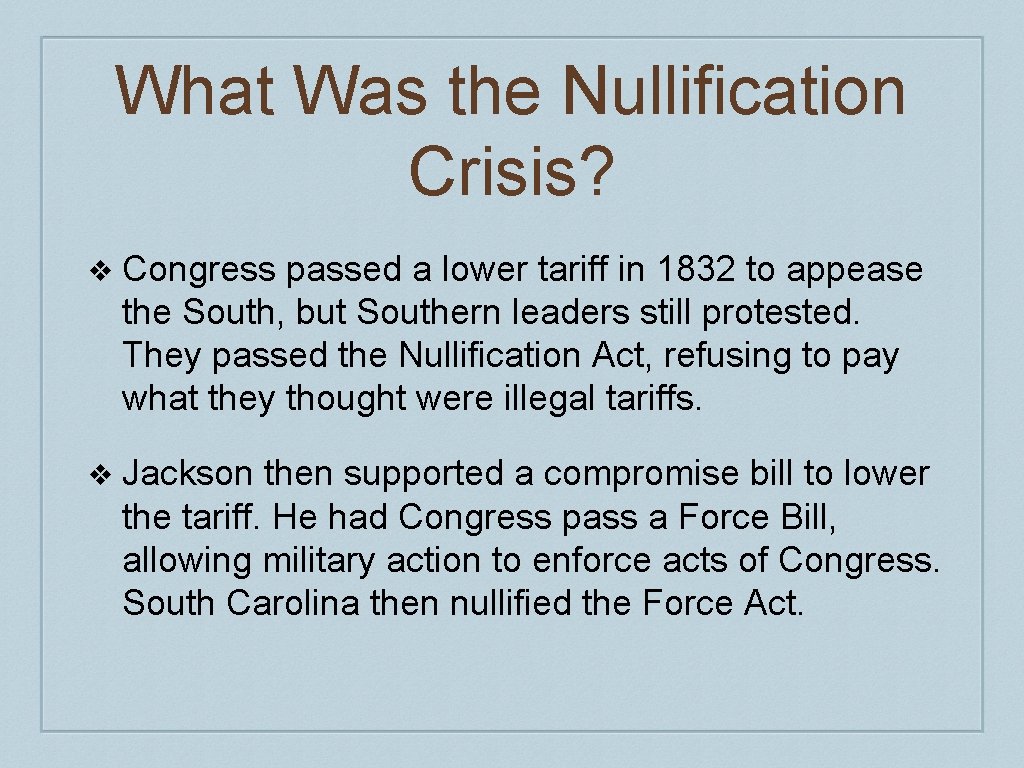 What Was the Nullification Crisis?

❖ Congress passed a lower tariff in 1832 to appease the South, but Southern leaders still protested. They passed the Nullification Act, refusing to pay what they thought were illegal tariffs.

❖ Jackson then supported a compromise bill to lower the tariff. He had Congress pass a Force Bill, allowing military action to enforce acts of Congress. South Carolina then nullified the Force Act.